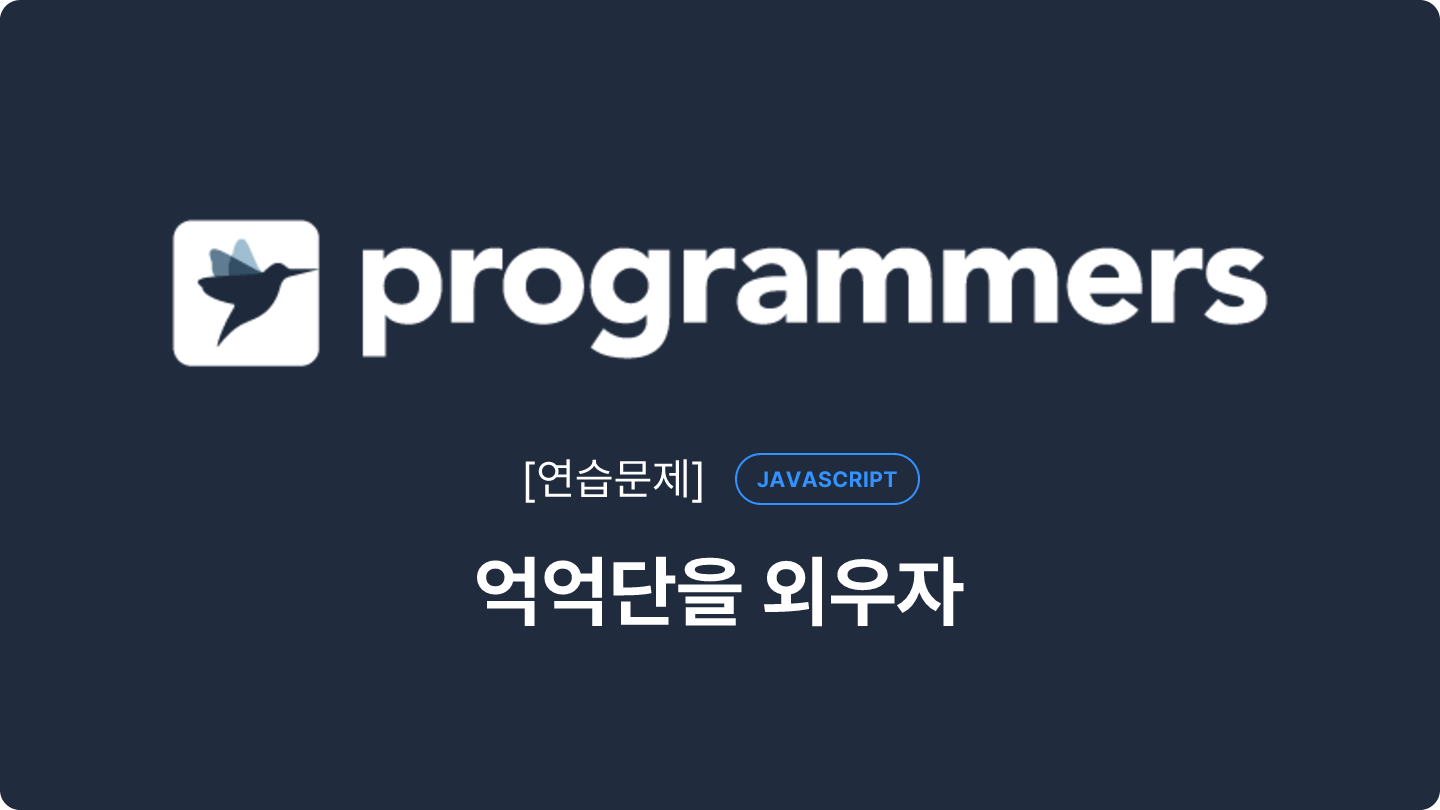 programmers

[연습문제] JAVASCRIPT

억억단을 외우자